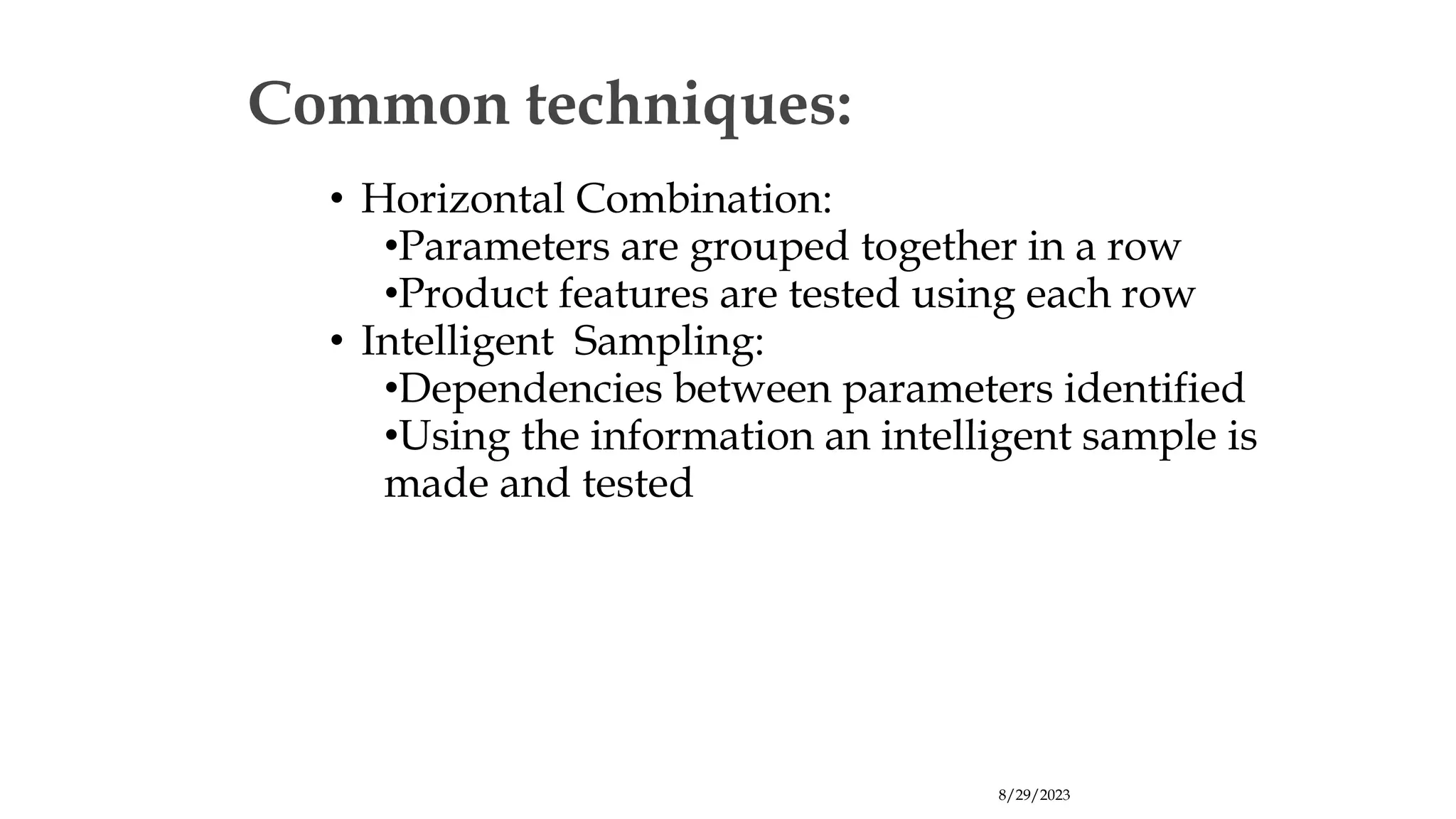 Common techniques:

• Horizontal Combination:
•Parameters are grouped together in a row
•Product features are tested using each row
• Intelligent Sampling:
•Dependencies between parameters identified
•Using the information an intelligent sample is made and tested

8/29/2023